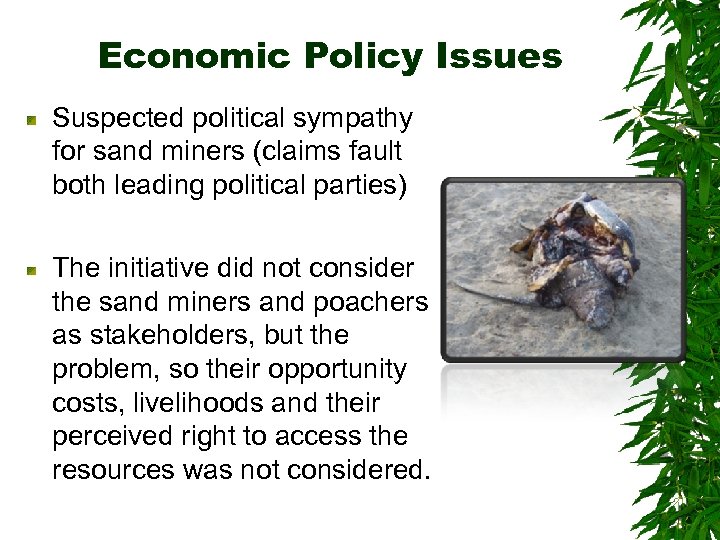 Economic Policy Issues

Suspected political sympathy for sand miners (claims fault both leading political parties)

The initiative did not consider the sand miners and poachers as stakeholders, but the problem, so their opportunity costs, livelihoods and their perceived right to access the resources was not considered.